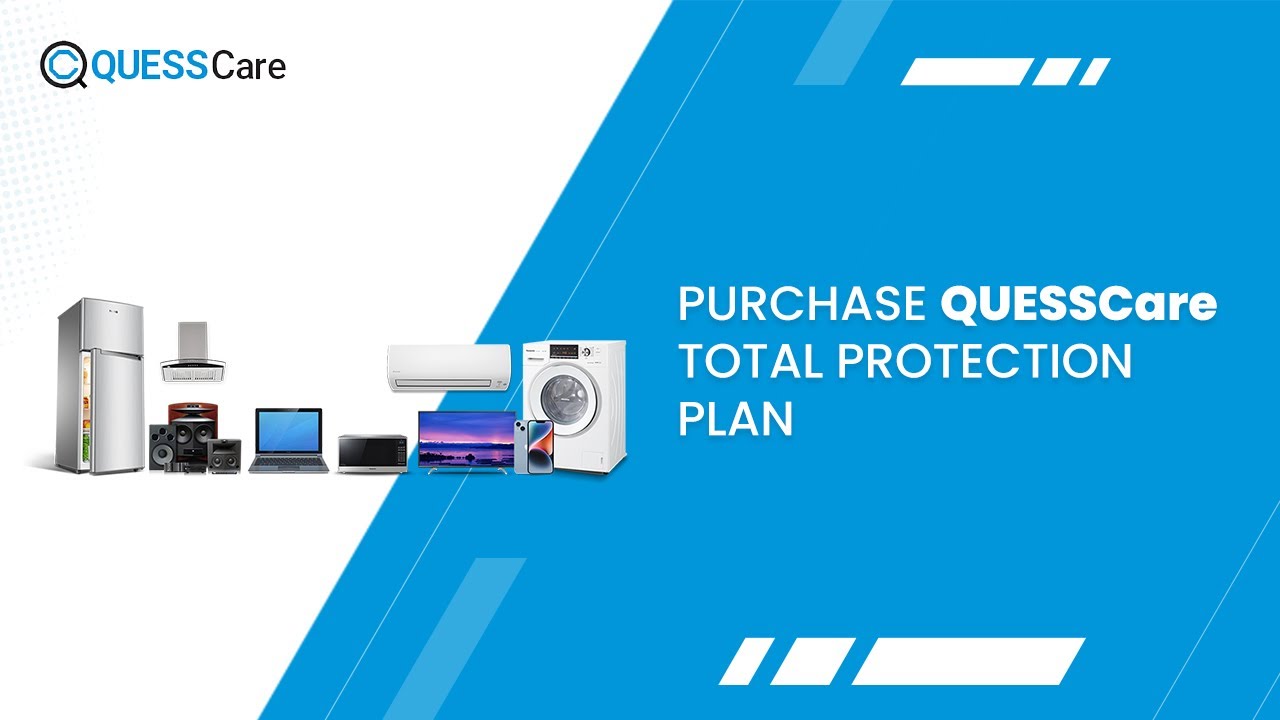 QUESSCare

PURCHASE QUESSCare TOTAL PROTECTION PLAN